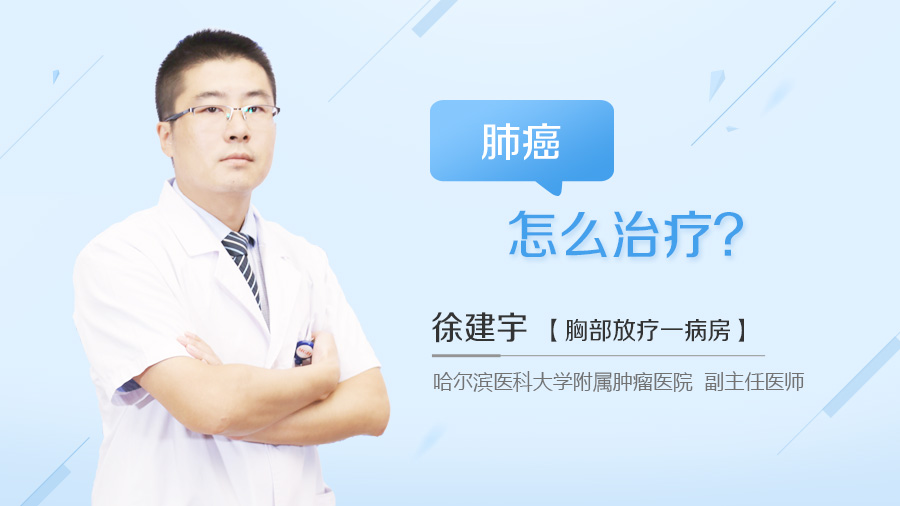 肺癌

怎么治疗?

徐建宇 【胸部放疗一病房】

哈尔滨医科大学附属肿瘤医院 副主任医师